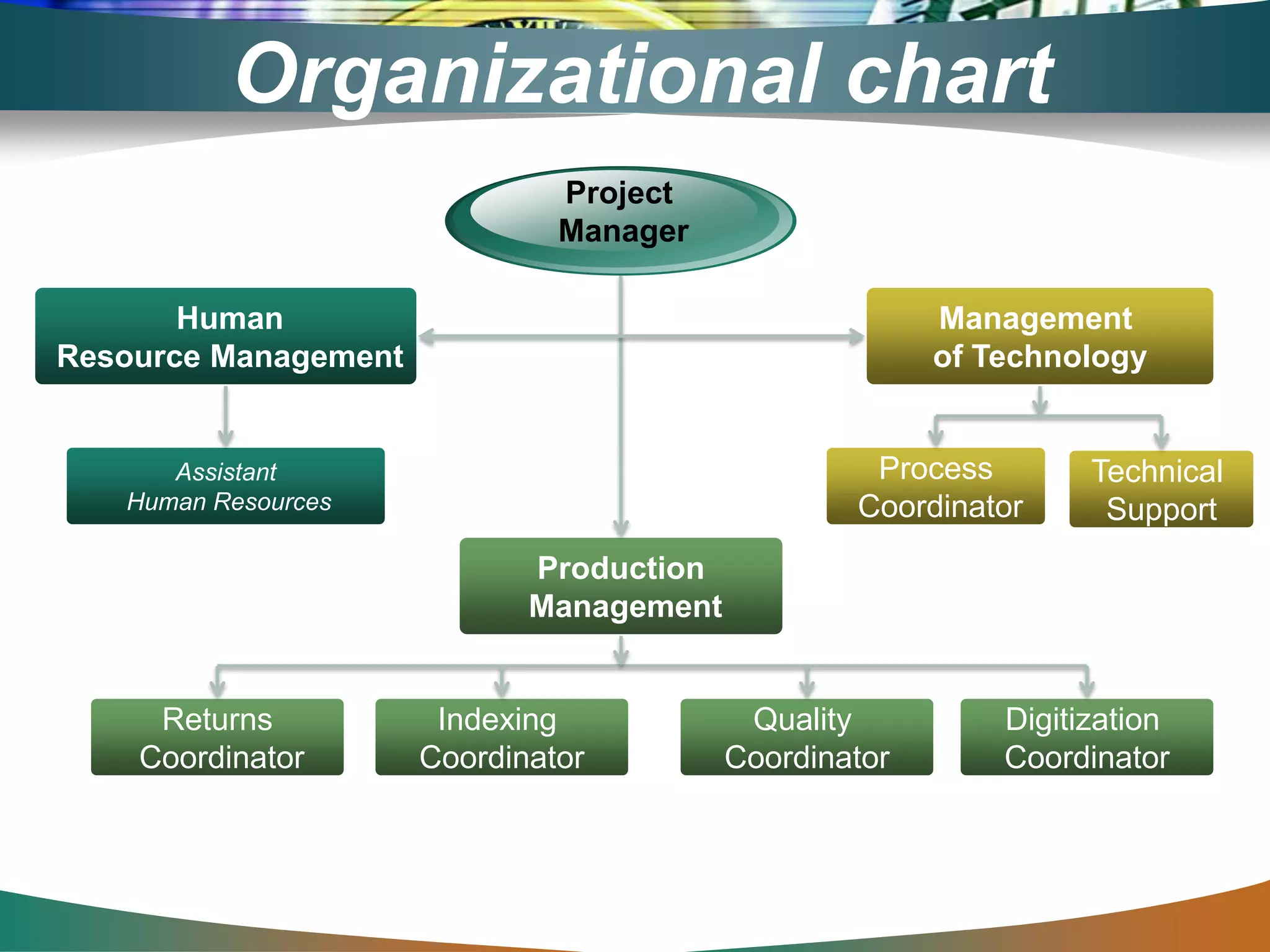 Organizational chart

Project Manager

Human Resource Management

Management of Technology

Assistant Human Resources

Process Coordinator

Technical Support

Production Management

Returns Coordinator

Indexing Coordinator

Quality Coordinator

Digitization Coordinator